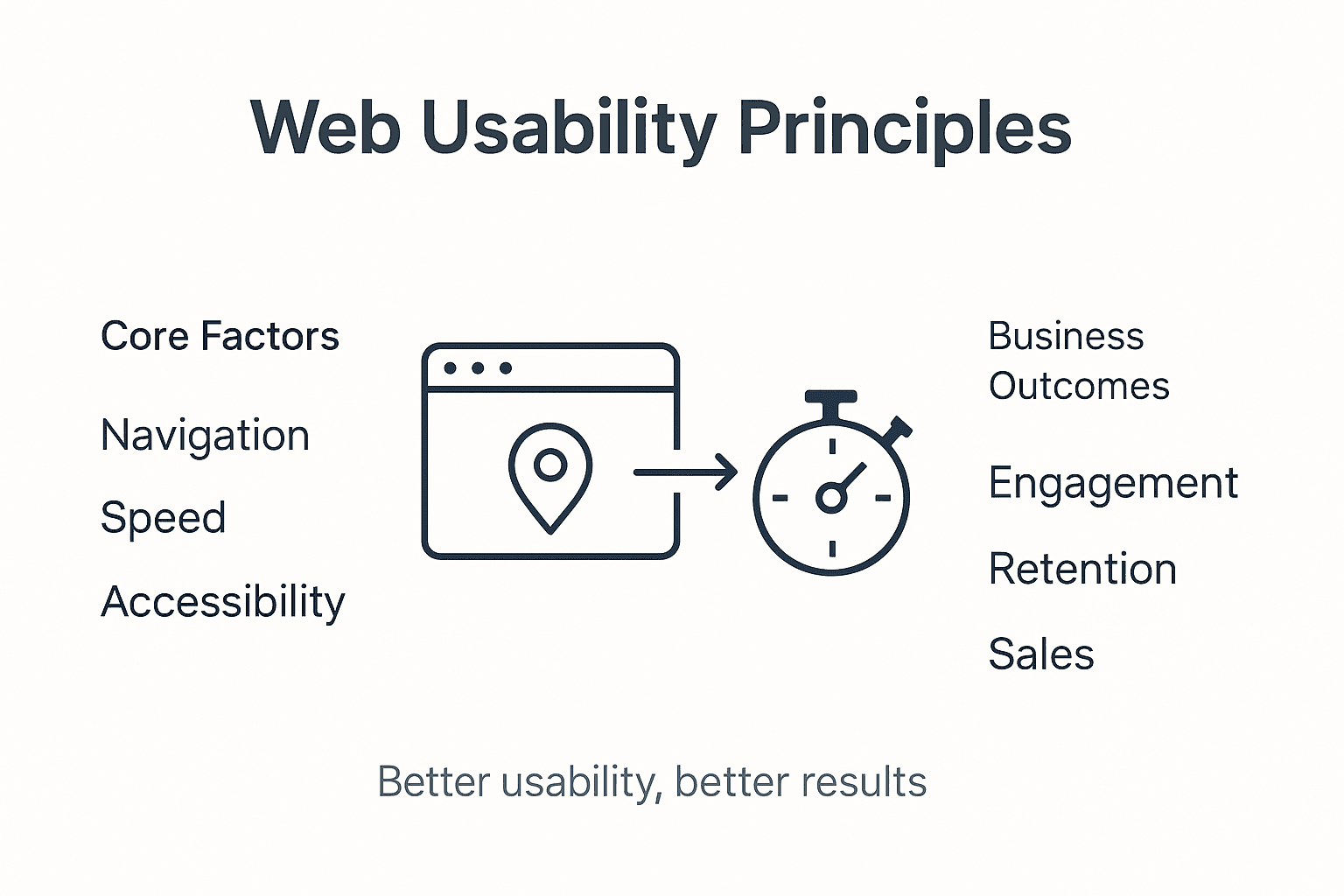 Web Usability Principles

Core Factors

Navigation

Speed

Accessibility

Business Outcomes

Engagement

Retention

Sales

Better usability, better results